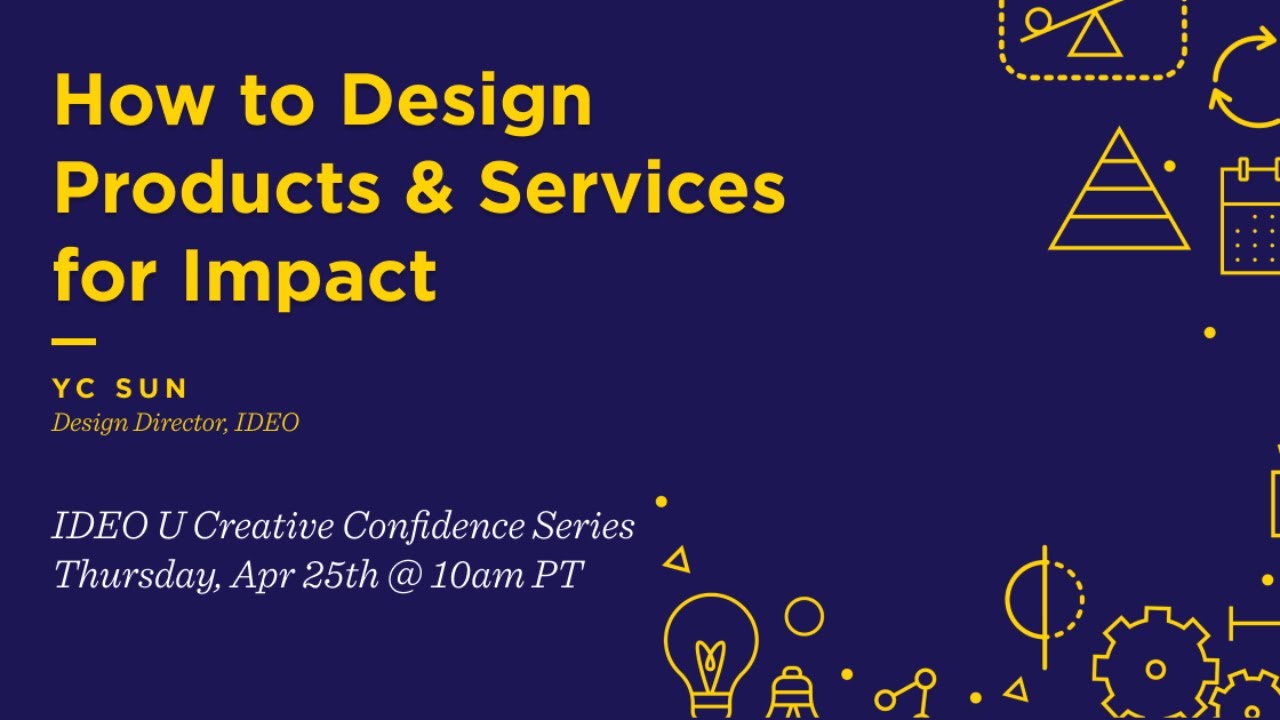 How to Design Products & Services for Impact

YC SUN
Design Director, IDEO

IDEO U Creative Confidence Series
Thursday, Apr 25th @ 10am PT